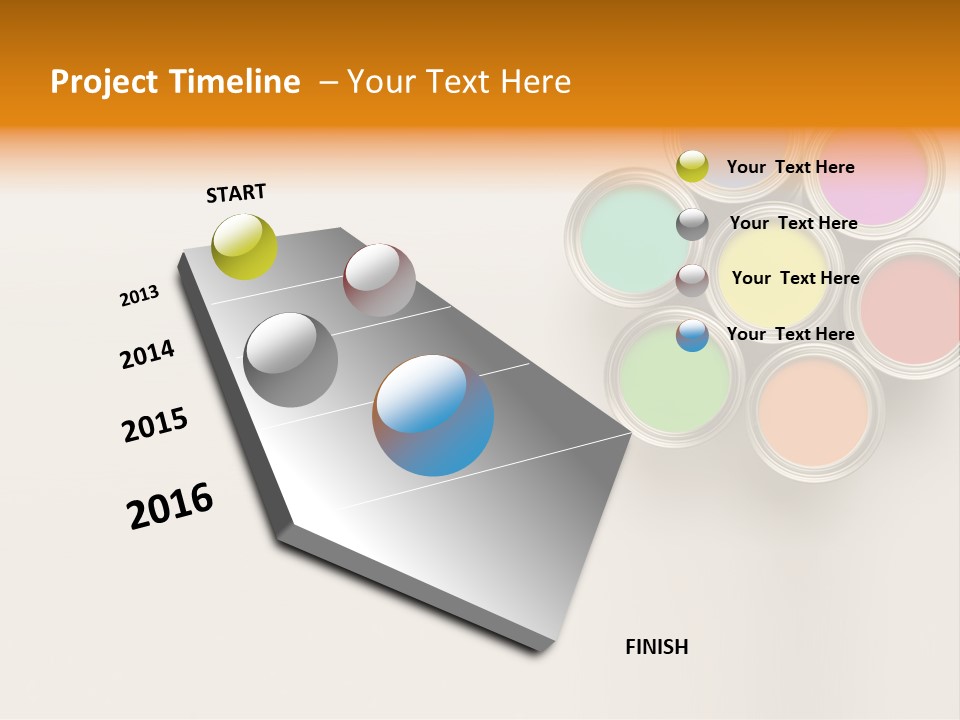 Project Timeline – Your Text Here

START

2013

2014

2015

2016

FINISH

Your Text Here

Your Text Here

Your Text Here

Your Text Here